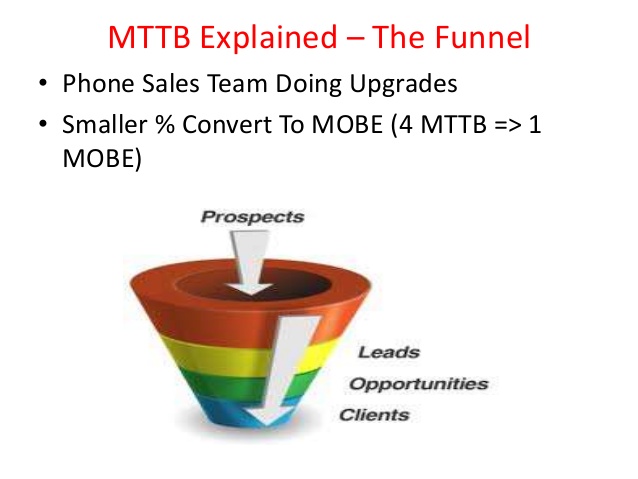 MTTB Explained – The Funnel

• Phone Sales Team Doing Upgrades
• Smaller % Convert To MOBE (4 MTTB => 1 MOBE)

Prospects
Leads
Opportunities
Clients